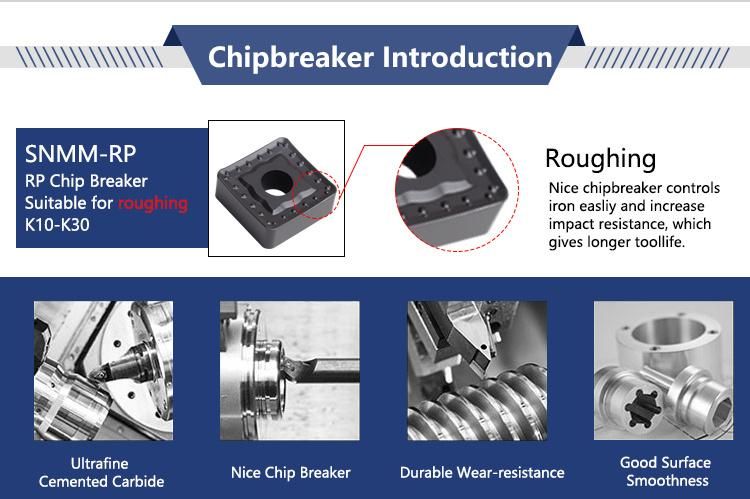 Chipbreaker Introduction

SNMM-RP
RP Chip Breaker
Suitable for roughing
K10-K30

Roughing
Nice chipbreaker controls iron easliy and increase impact resistance, which gives longer toollife.

Ultrafine Cemented Carbide

Nice Chip Breaker

Durable Wear-resistance

Good Surface Smoothness